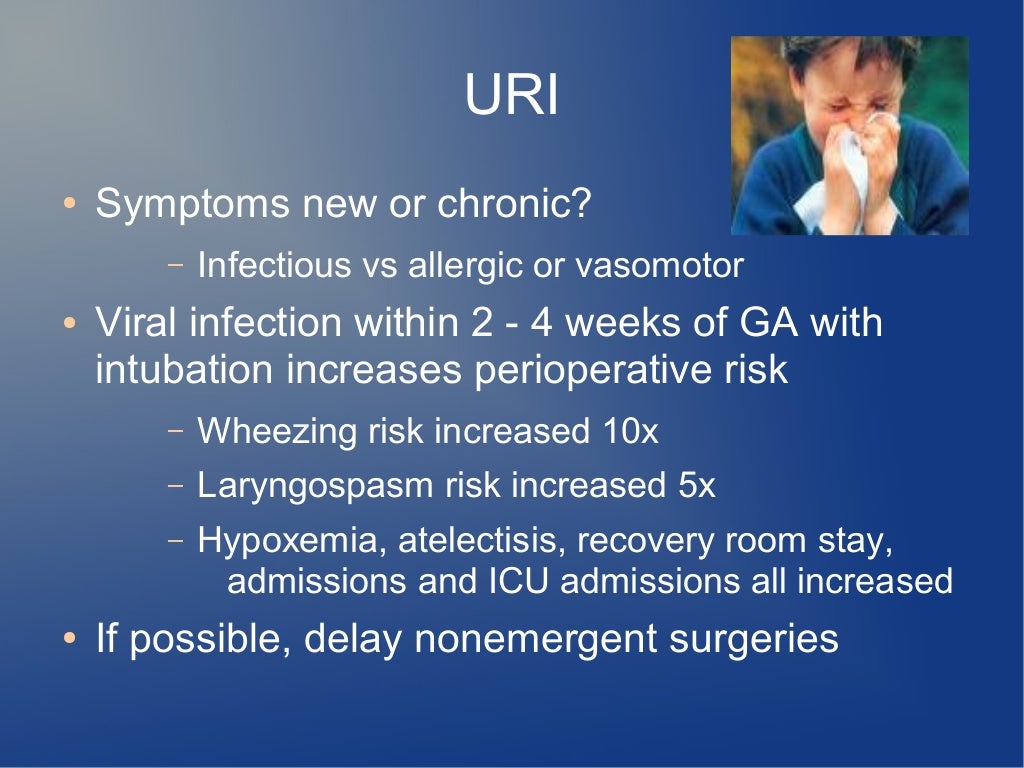 URI

• Symptoms new or chronic?
  – Infectious vs allergic or vasomotor
• Viral infection within 2 - 4 weeks of GA with intubation increases perioperative risk
  – Wheezing risk increased 10x
  – Laryngospasm risk increased 5x
  – Hypoxemia, atelectisis, recovery room stay, admissions and ICU admissions all increased
• If possible, delay nonemergent surgeries